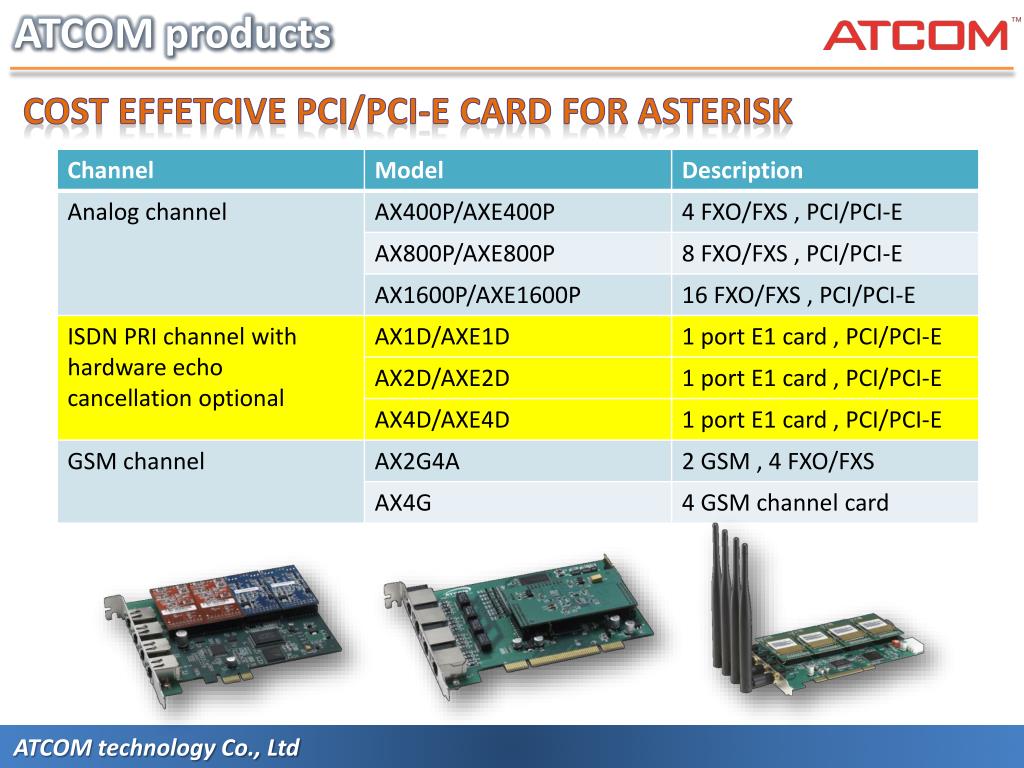 ATCOM products

ATCOM™

COST EFFETCIVE PCI/PCI-E CARD FOR ASTERISK

| Channel | Model | Description |
|---|---|---|
| Analog channel | AX400P/AXE400P | 4 FXO/FXS , PCI/PCI-E |
| | AX800P/AXE800P | 8 FXO/FXS , PCI/PCI-E |
| | AX1600P/AXE1600P | 16 FXO/FXS , PCI/PCI-E |
| ISDN PRI channel with hardware echo cancellation optional | AX1D/AXE1D | 1 port E1 card , PCI/PCI-E |
| | AX2D/AXE2D | 1 port E1 card , PCI/PCI-E |
| | AX4D/AXE4D | 1 port E1 card , PCI/PCI-E |
| GSM channel | AX2G4A | 2 GSM , 4 FXO/FXS |
| | AX4G | 4 GSM channel card |

ATCOM technology Co., Ltd